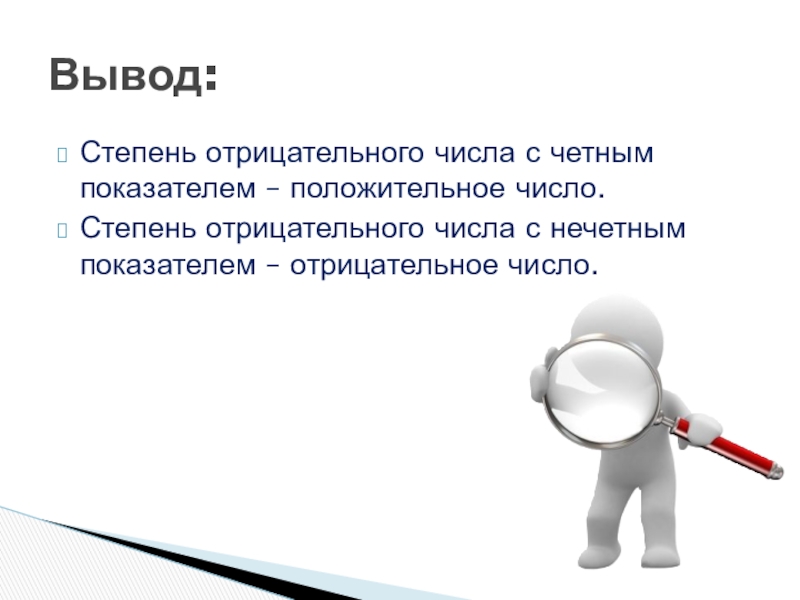 Вывод:

Степень отрицательного числа с четным показателем – положительное число.

Степень отрицательного числа с нечетным показателем – отрицательное число.